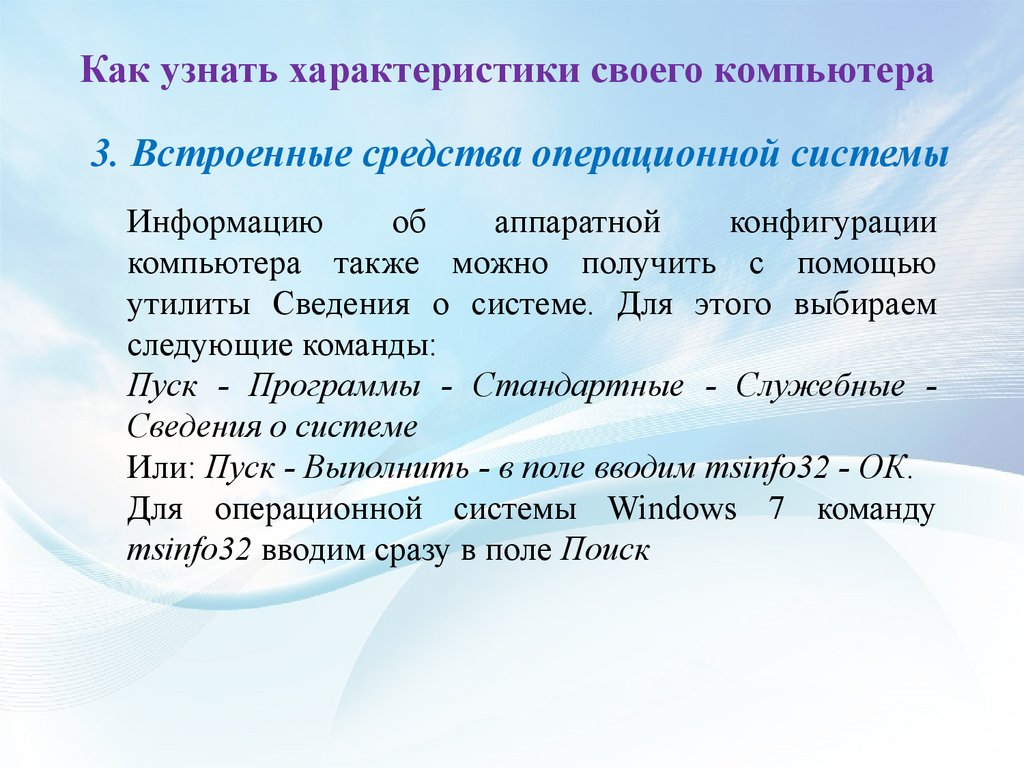 Как узнать характеристики своего компьютера

3. Встроенные средства операционной системы

Информацию об аппаратной конфигурации компьютера также можно получить с помощью утилиты Сведения о системе. Для этого выбираем следующие команды:
Пуск - Программы - Стандартные - Служебные - Сведения о системе
Или: Пуск - Выполнить - в поле вводим msinfo32 - ОК.
Для операционной системы Windows 7 команду msinfo32 вводим сразу в поле Поиск